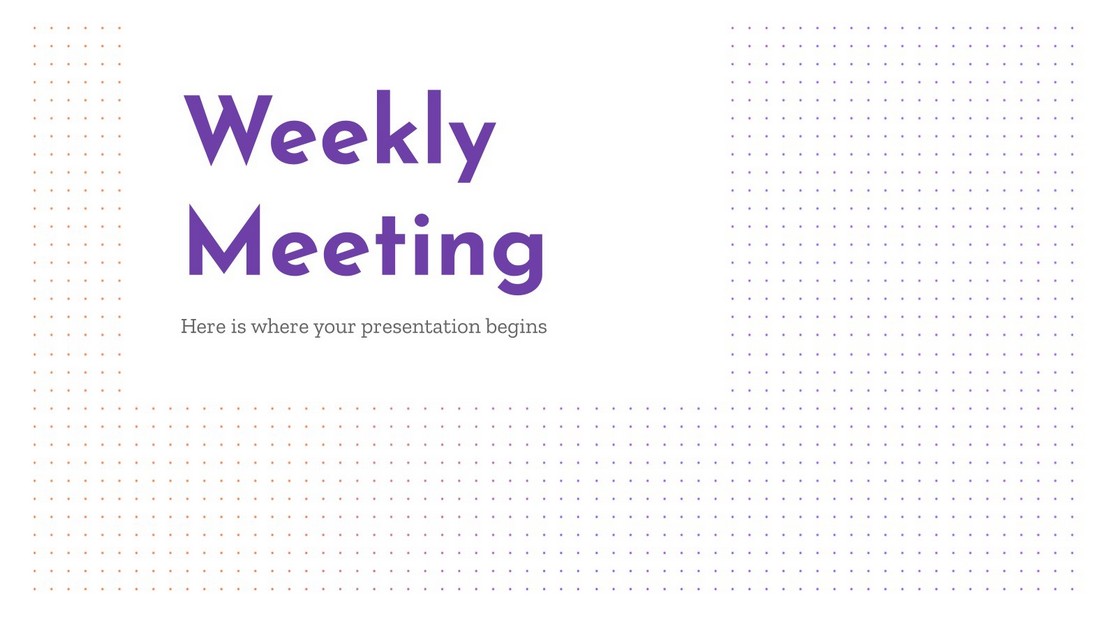 Weekly Meeting

Here is where your presentation begins